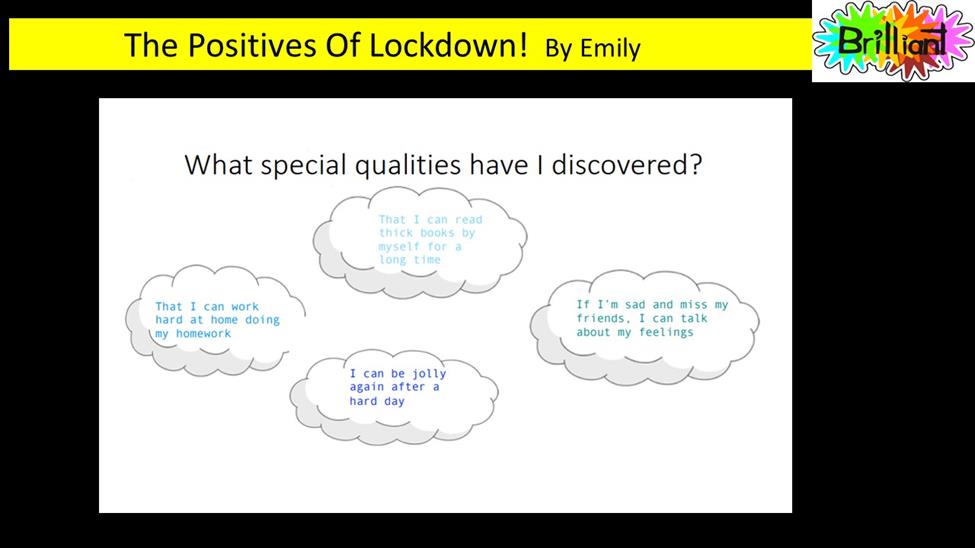 The Positives Of Lockdown! By Emily

Brilliant

What special qualities have I discovered?

That I can read thick books by myself for a long time

That I can work hard at home doing my homework

If I'm sad and miss my friends, I can talk about my feelings

I can be jolly again after a hard day